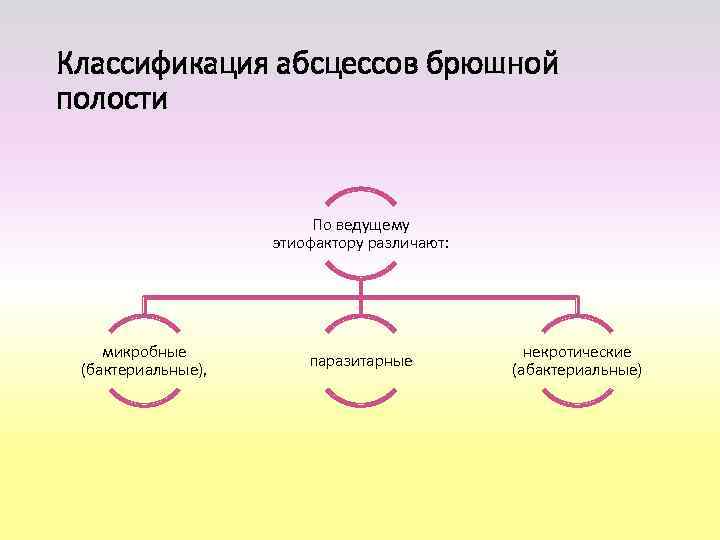 Классификация абсцессов брюшной полости

По ведущему этиофактору различают:

микробные (бактериальные),

паразитарные

некротические (абактериальные)